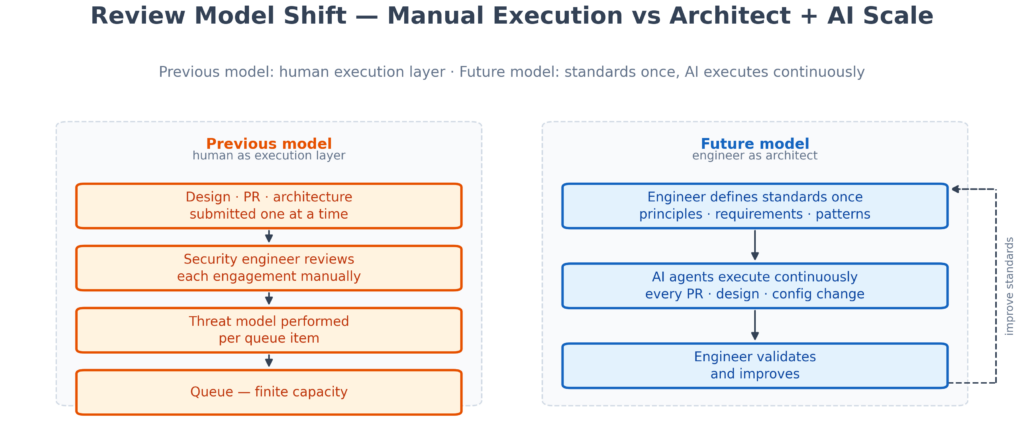 Review Model Shift — Manual Execution vs Architect + AI Scale

Previous model: human execution layer · Future model: standards once, AI executes continuously

Previous model
human as execution layer

Design · PR · architecture submitted one at a time

Security engineer reviews each engagement manually

Threat model performed per queue item

Queue — finite capacity

Future model
engineer as architect

Engineer defines standards once
principles · requirements · patterns

AI agents execute continuously
every PR · design · config change

Engineer validates and improves

improve standards